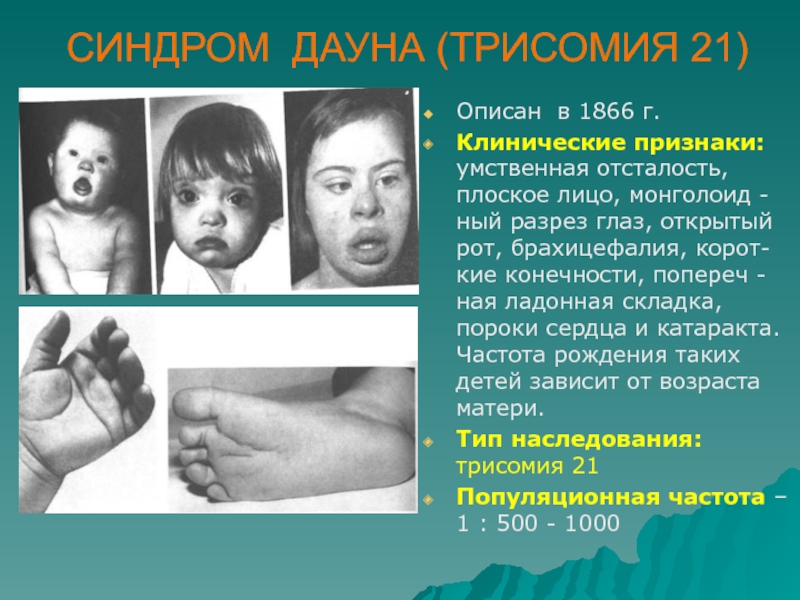 СИНДРОМ ДАУНА (ТРИСОМИЯ 21)

Описан в 1866 г.

Клинические признаки: умственная отсталость, плоское лицо, монголоид - ный разрез глаз, открытый рот, брахицефалия, короткие конечности, попереч - ная ладонная складка, пороки сердца и катаракта. Частота рождения таких детей зависит от возраста матери.

Тип наследования: трисомия 21

Популяционная частота – 1 : 500 - 1000